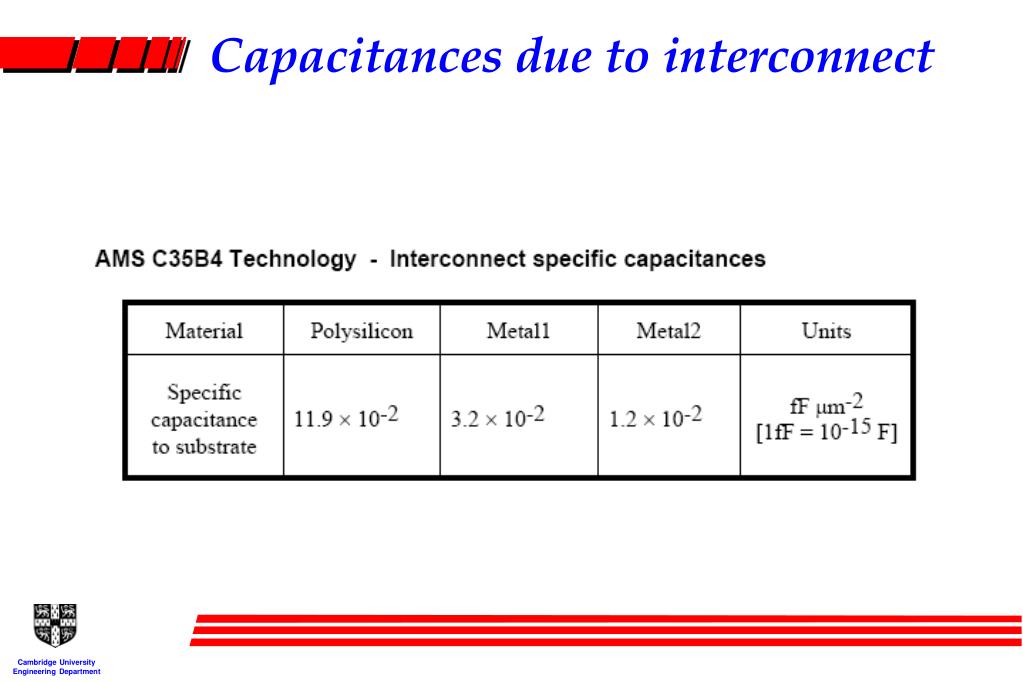 Capacitances due to interconnect

AMS C35B4 Technology - Interconnect specific capacitances

| Material | Polysilicon | Metal1 | Metal2 | Units |
|---|---|---|---|---|
| Specific capacitance to substrate | $11.9 \times 10^{-2}$ | $3.2 \times 10^{-2}$ | $1.2 \times 10^{-2}$ | fF $\mu m^{-2}$ [1fF = $10^{-15}$ F] |

Cambridge University Engineering Department